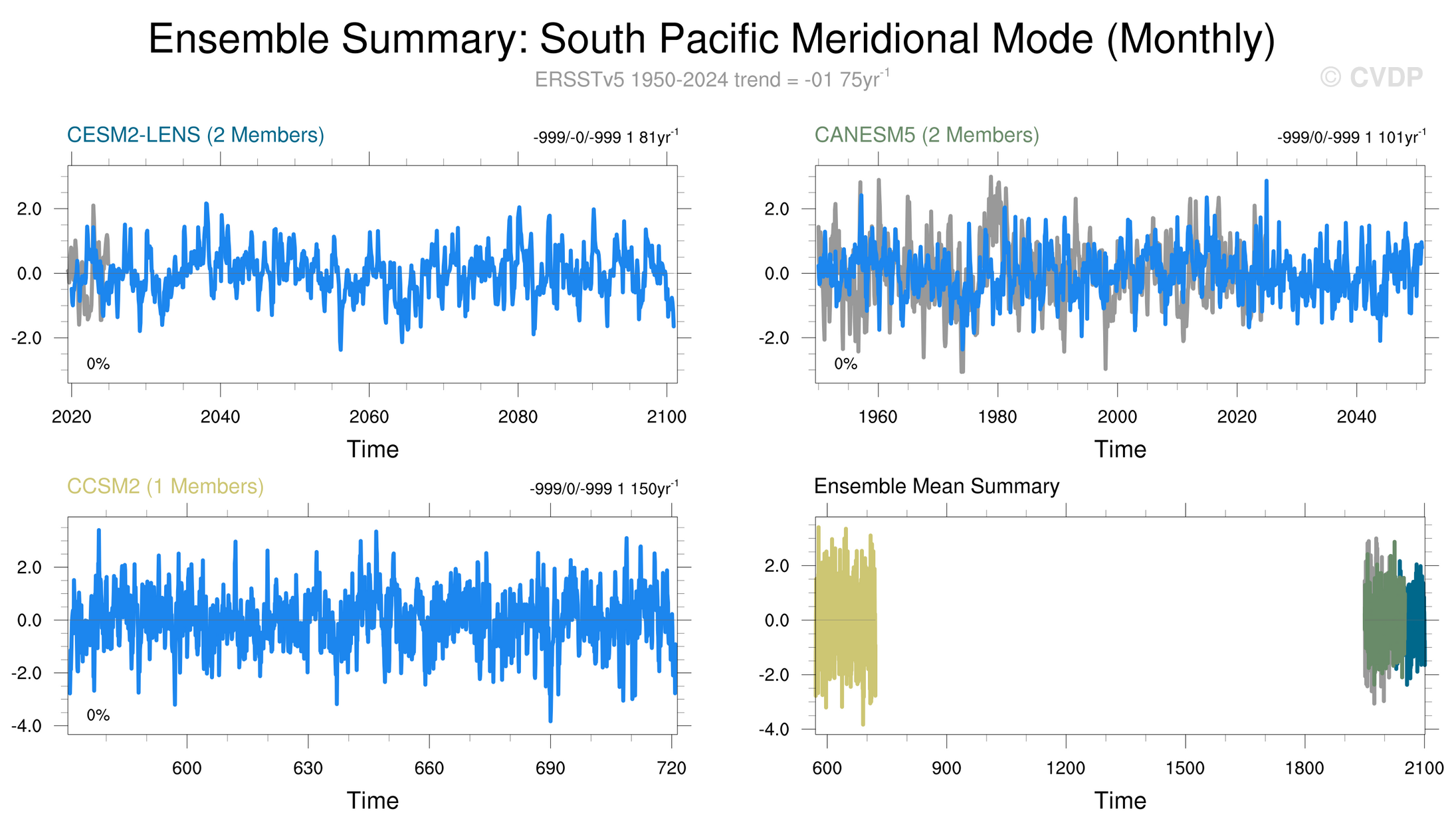 Ensemble Summary: South Pacific Meridional Mode (Monthly)
ERSSTv5 1950-2024 trend = -01 75yr$^{-1}$
© CVDP

CESM2-LENS (2 Members)
-999/-0/-999 1 81yr$^{-1}$
2.0
0.0
-2.0
0%
2020
2040
2060
2080
2100
Time

CANESM5 (2 Members)
-999/0/-999 1 101yr$^{-1}$
2.0
0.0
-2.0
0%
1960
1980
2000
2020
2040
Time

CCSM2 (1 Members)
-999/0/-999 1 150yr$^{-1}$
2.0
0.0
-2.0
-4.0
0%
600
630
660
690
720
Time

Ensemble Mean Summary
2.0
0.0
-2.0
-4.0
600
900
1200
1500
1800
2100
Time